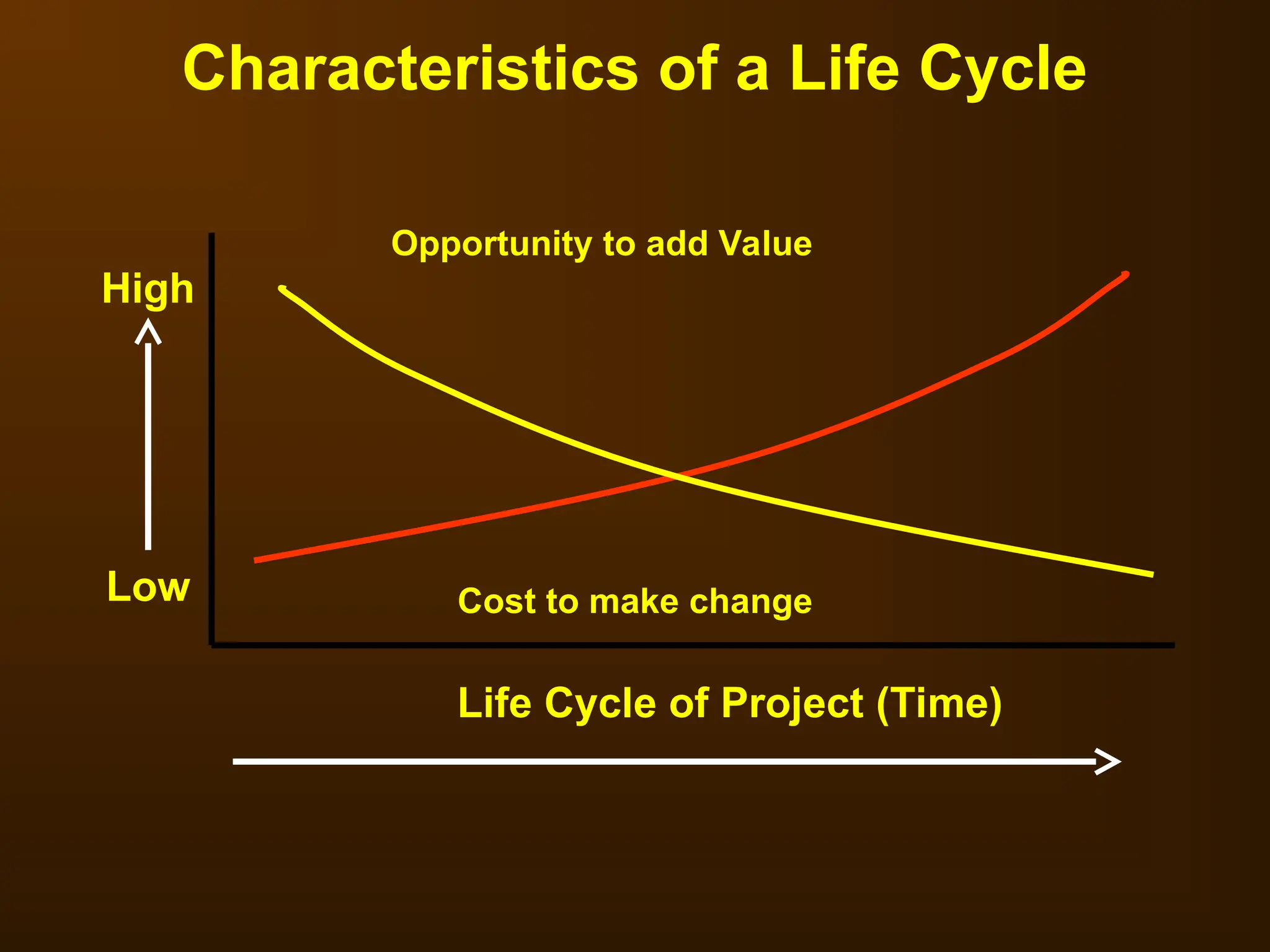 Characteristics of a Life Cycle

Opportunity to add Value

High

Low

Cost to make change

Life Cycle of Project (Time)